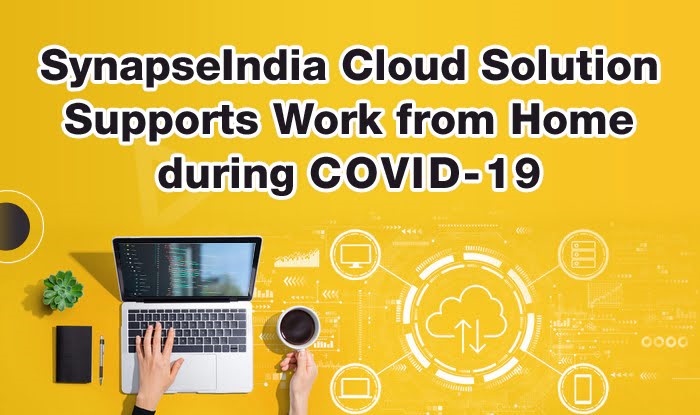 SynapseIndia Cloud Solution Supports Work from Home during COVID-19